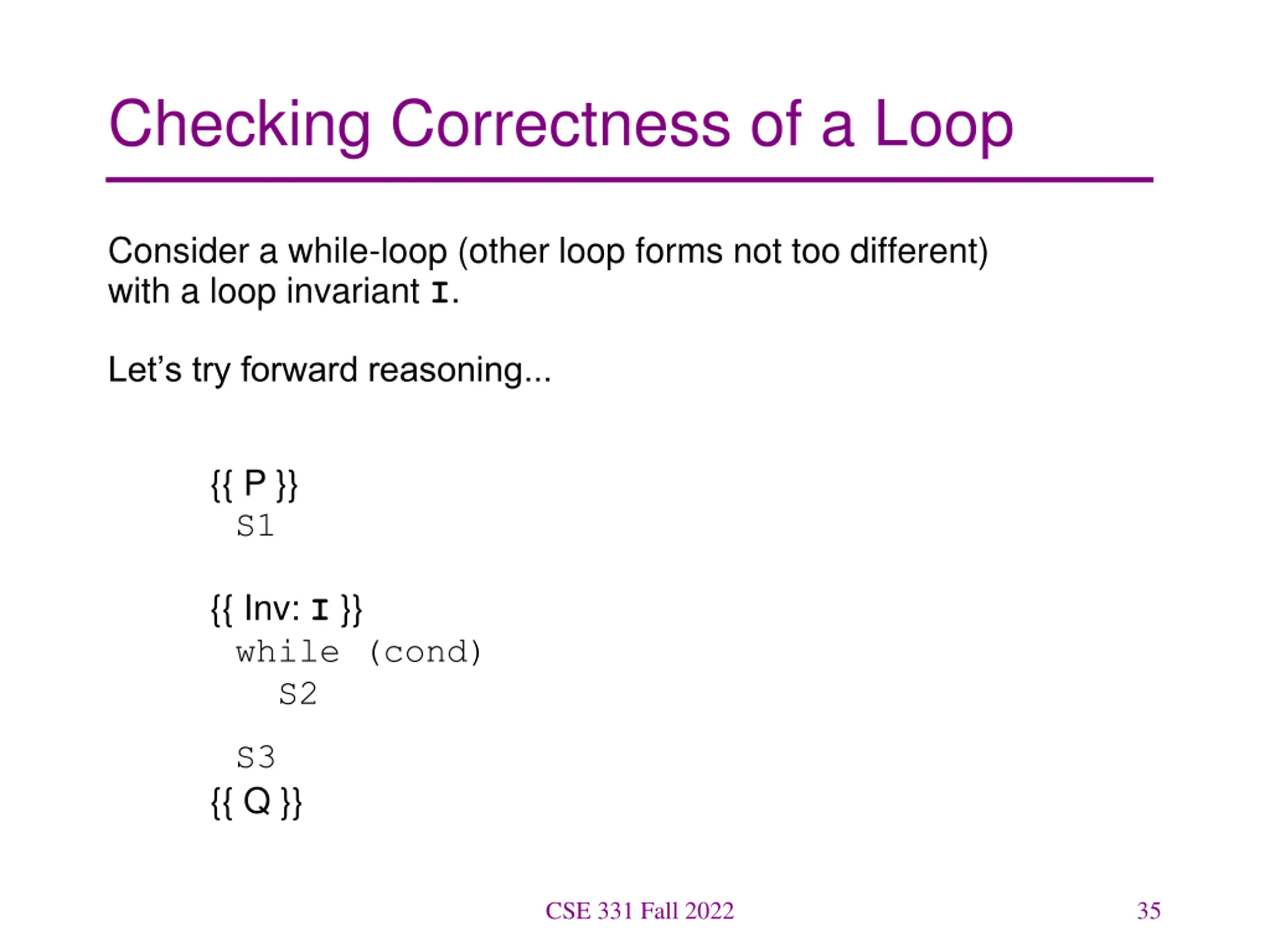 Checking Correctness of a Loop

Consider a while-loop (other loop forms not too different) with a loop invariant I.

Let's try forward reasoning...

{{ P }}
S1

{{ Inv: I }}
while (cond)
S2

S3
{{ Q }}

CSE 331 Fall 2022

35